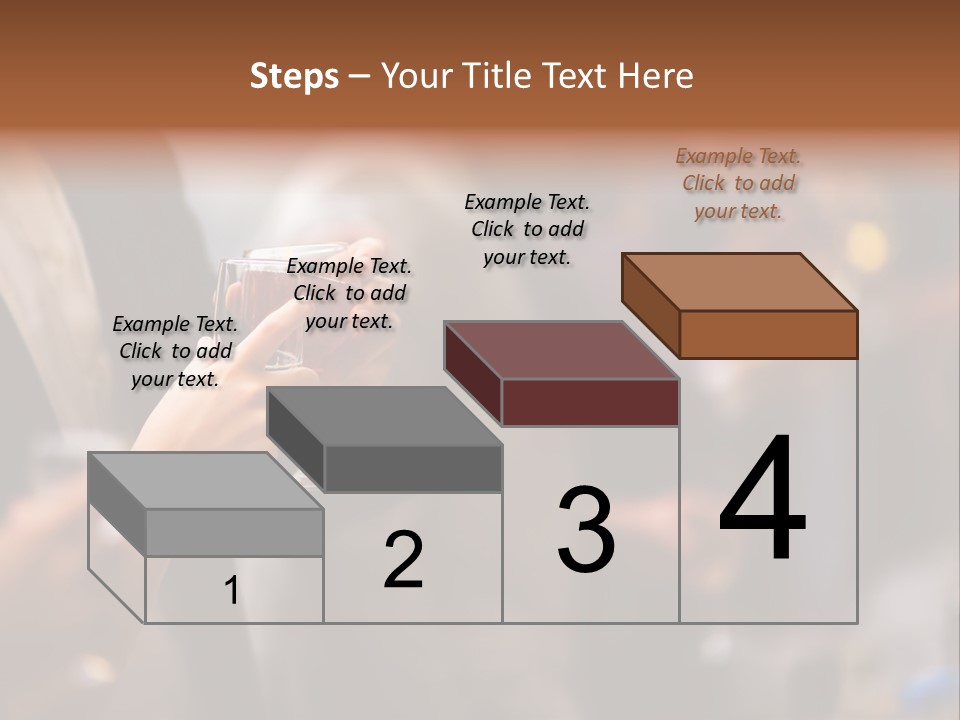 Steps – Your Title Text Here

Example Text. Click to add your text.

Example Text. Click to add your text.

Example Text. Click to add your text.

Example Text. Click to add your text.

1

2

3

4